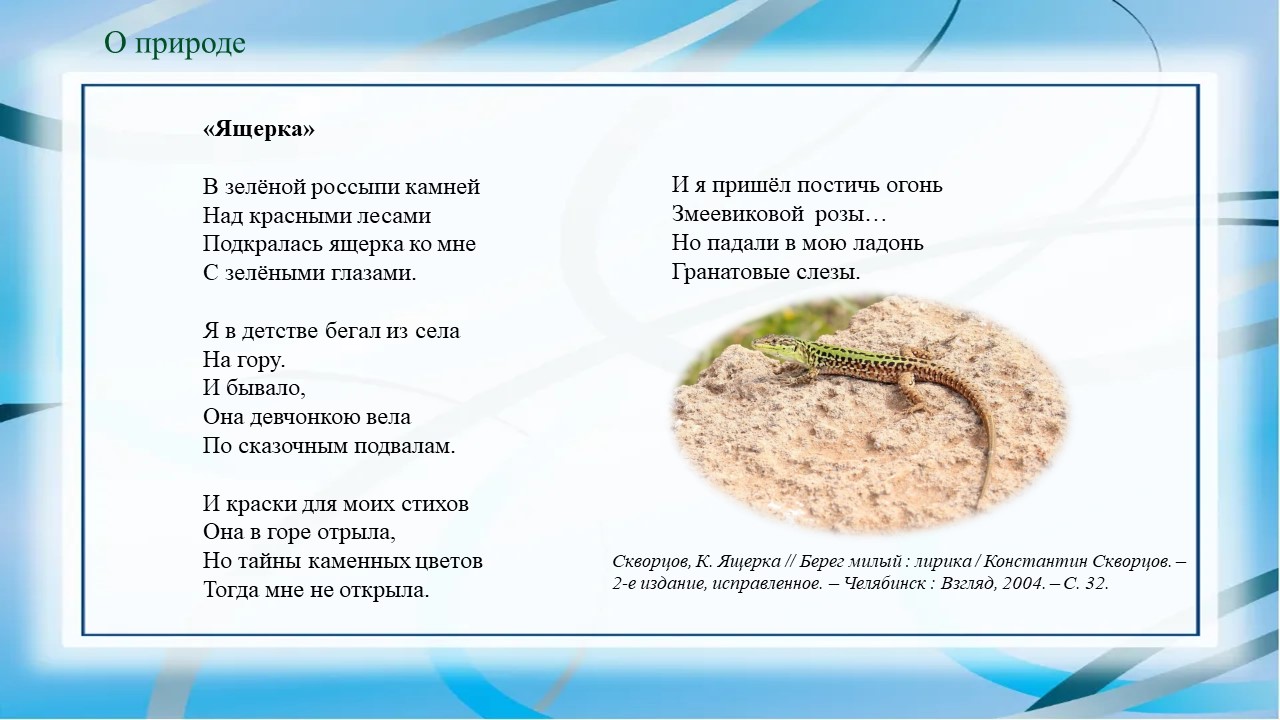 О природе

«Ящерка»

В зелёной россыпи камней
Над красными лесами
Подкралась ящерка ко мне
С зелёными глазами.

Я в детстве бегал из села
На гору.
И бывало,
Она девчонкою вела
По сказочным подвалам.

И краски для моих стихов
Она в горе отрыла,
Но тайны каменных цветов
Тогда мне не открыла.

И я пришёл постичь огонь
Змеевиковой розы…
Но падали в мою ладонь
Гранатовые слезы.

Скворцов, К. Ящерка // Берег милый : лирика / Константин Скворцов. – 2-е издание, исправленное. – Челябинск : Взгляд, 2004. – С. 32.